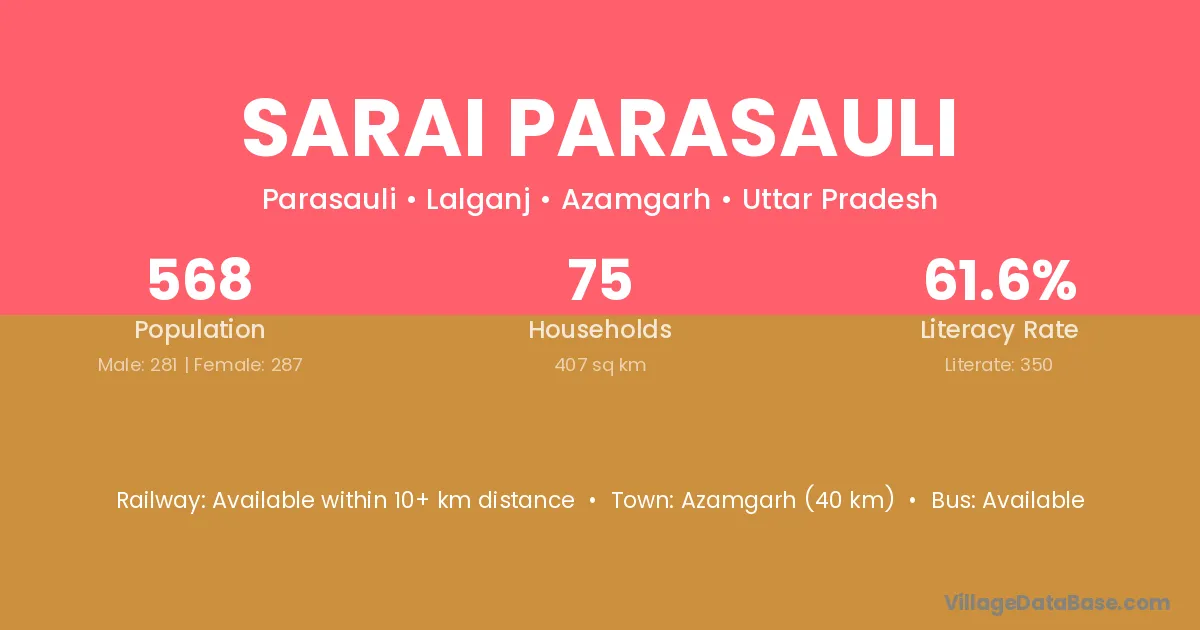 SARAI PARASAULI

Parasauli • Lalganj • Azamgarh • Uttar Pradesh

568
Population
Male: 281 | Female: 287

75
Households
407 sq km

61.6%
Literacy Rate
Literate: 350

Railway: Available within 10+ km distance • Town: Azamgarh (40 km) • Bus: Available

VillageDataBase.com